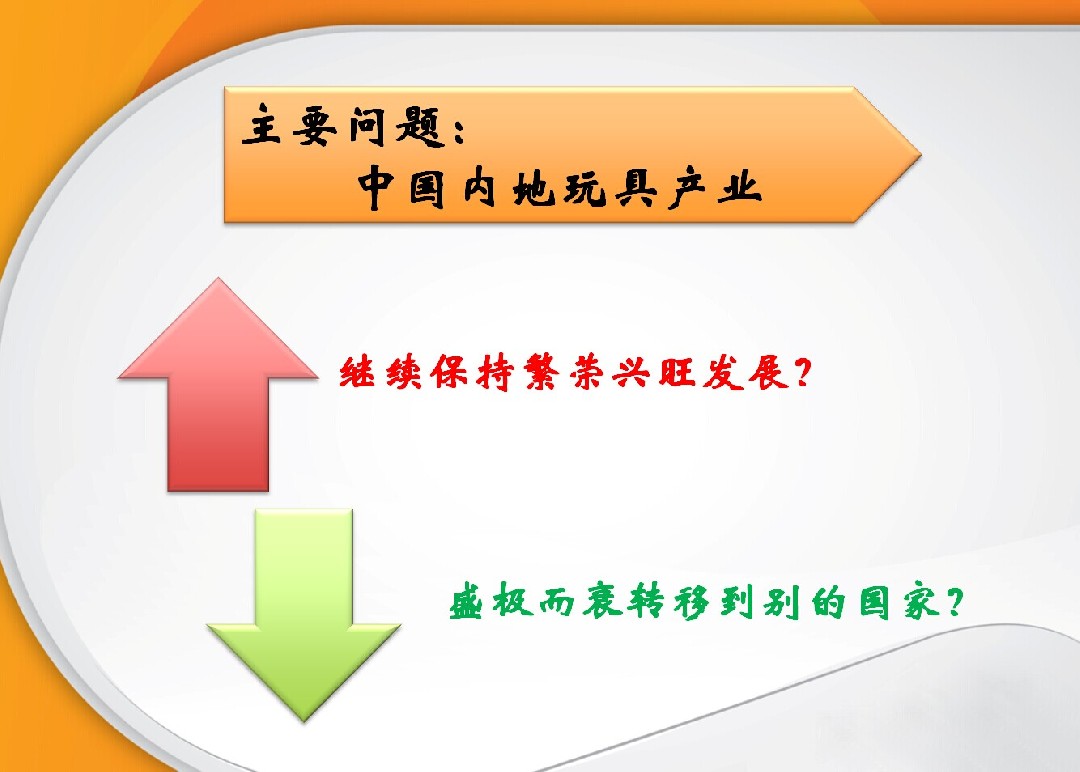 主要问题：
中国内地玩具产业

继续保持繁荣兴旺发展？

盛极而衰转移到别的国家？